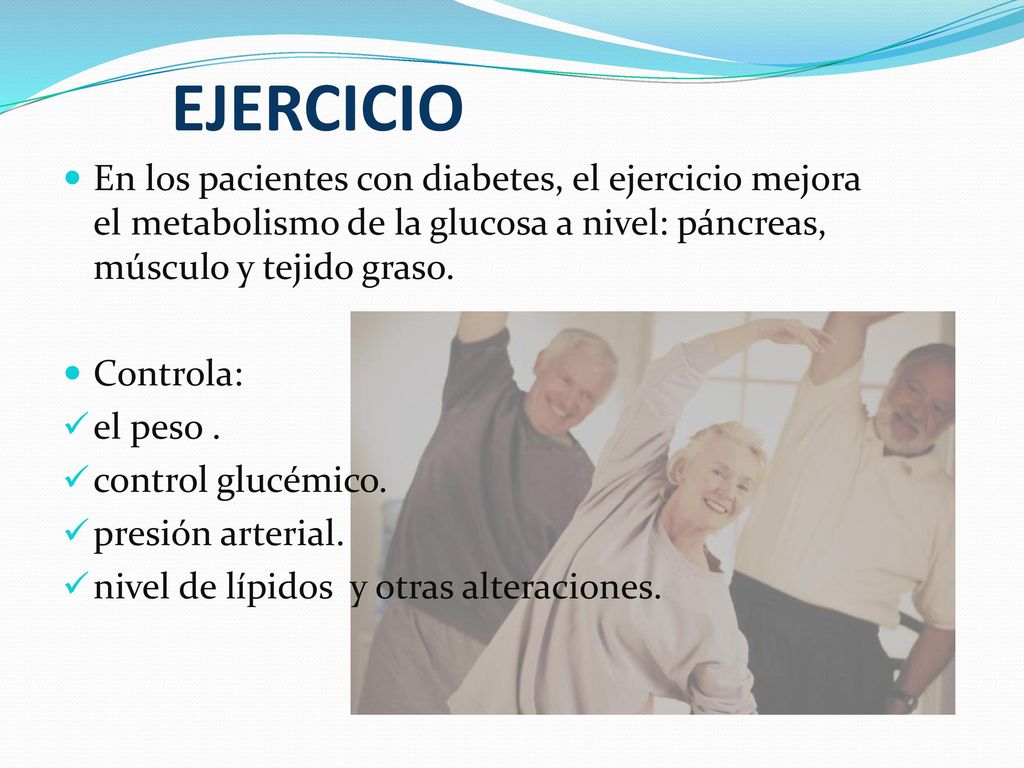 EJERCICIO

En los pacientes con diabetes, el ejercicio mejora el metabolismo de la glucosa a nivel: páncreas, músculo y tejido graso.

Controla:
el peso .
control glucémico.
presión arterial.
nivel de lípidos  y otras alteraciones.